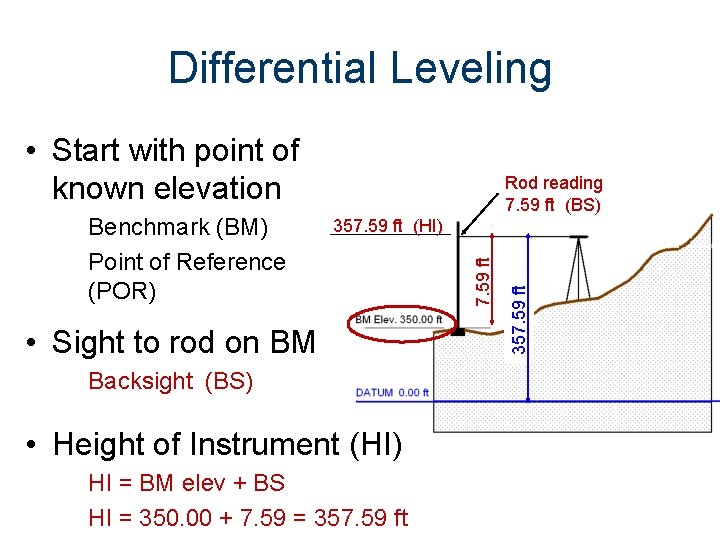 Differential Leveling

• Start with point of known elevation

Benchmark (BM)

Point of Reference (POR)

• Sight to rod on BM

Backsight (BS)

• Height of Instrument (HI)

HI = BM elev + BS

HI = 350.00 + 7.59 = 357.59 ft

Rod reading 7.59 ft (BS)

357.59 ft (HI)

7.59 ft

357.59 ft

BM Elev. 350.00 ft

DATUM 0.00 ft